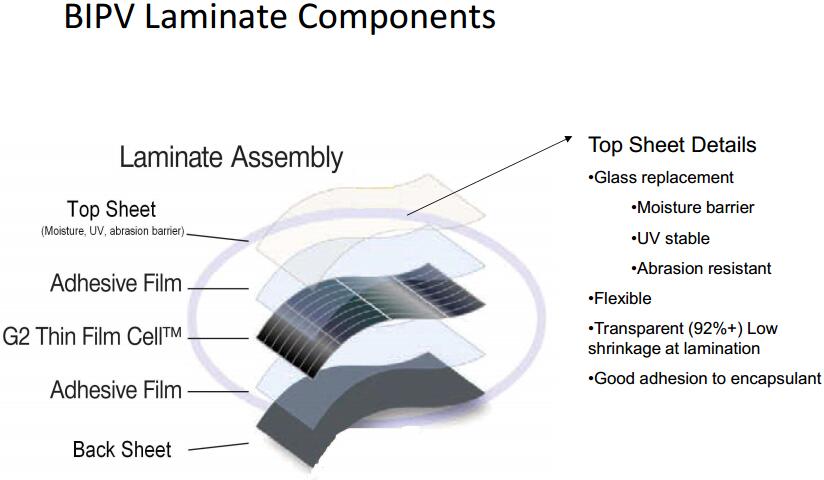 BIPV Laminate Components

Laminate Assembly

Top Sheet
(Moisture, UV, abrasion barrier)

Adhesive Film

G2 Thin Film Cell™

Adhesive Film

Back Sheet

Top Sheet Details

•Glass replacement

•Moisture barrier

•UV stable

•Abrasion resistant

•Flexible

•Transparent (92%+) Low shrinkage at lamination

•Good adhesion to encapsulant